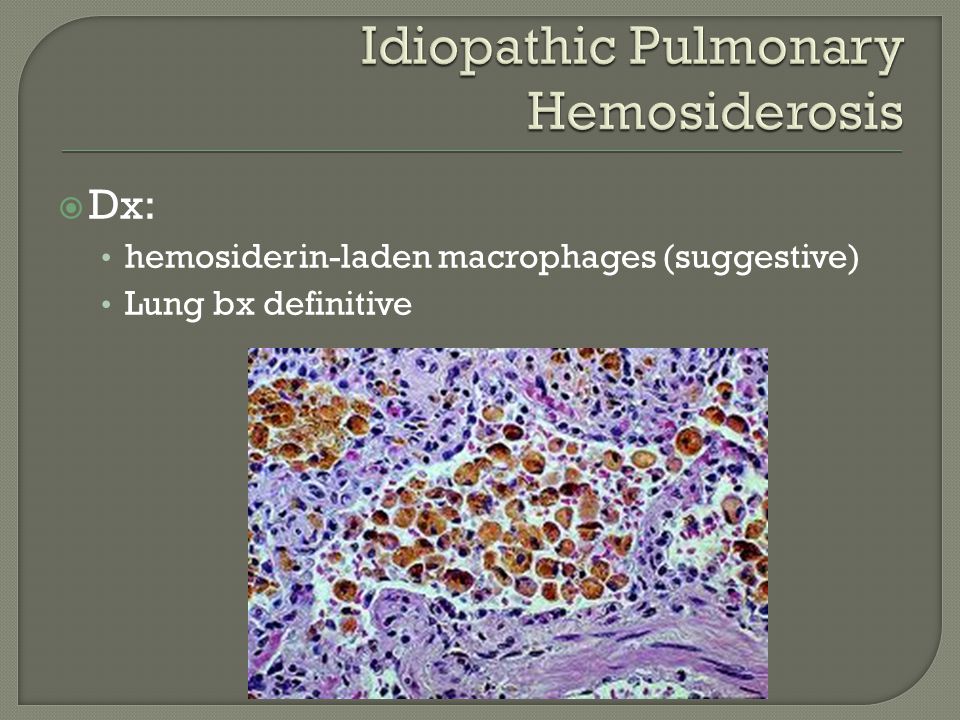 Idiopathic Pulmonary Hemosiderosis

Dx:

• hemosiderin-laden macrophages (suggestive)
• Lung bx definitive